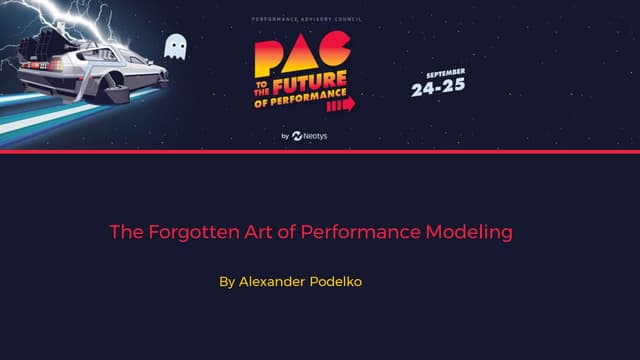 PERFORMANCE ADVISORY COUNCIL

PAC
TO THE FUTURE OF PERFORMANCE

SEPTEMBER
24-25

by Neotys

The Forgotten Art of Performance Modeling

By Alexander Podelko